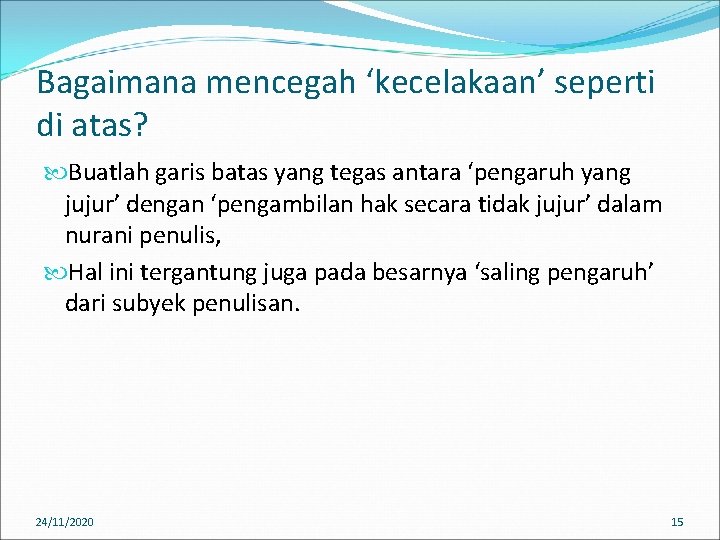 Bagaimana mencegah ‘kecelakaan’ seperti di atas?

Buatlah garis batas yang tegas antara ‘pengaruh yang jujur’ dengan ‘pengambilan hak secara tidak jujur’ dalam nurani penulis,

Hal ini tergantung juga pada besarnya ‘saling pengaruh’ dari subyek penulisan.

24/11/2020

15